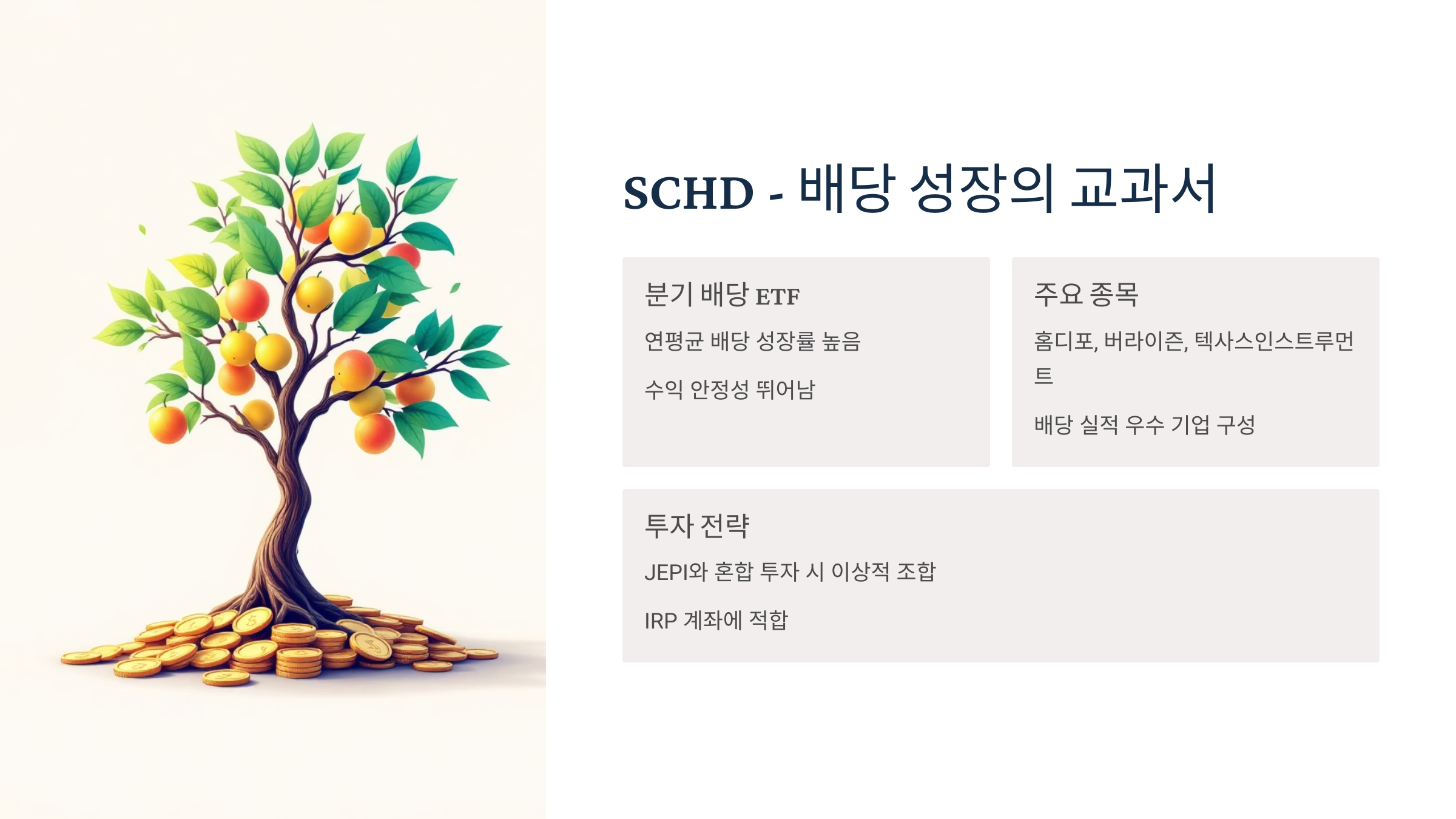 SCHD - 배당 성장의 교과서

분기 배당 ETF

연평균 배당 성장률 높음

수익 안정성 뛰어남

주요 종목

홈디포, 버라이즌, 텍사스인스트루먼트

배당 실적 우수 기업 구성

투자 전략

JEPI와 혼합 투자 시 이상적 조합

IRP 계좌에 적합